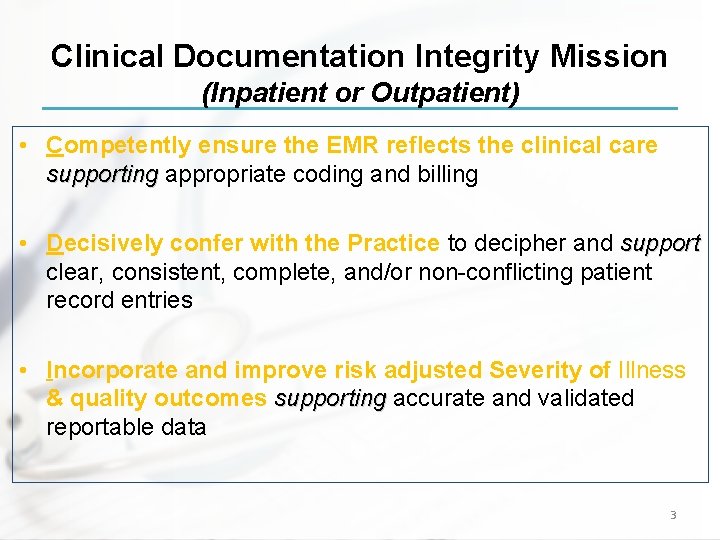 Clinical Documentation Integrity Mission
(Inpatient or Outpatient)

• Competently ensure the EMR reflects the clinical care supporting appropriate coding and billing

• Decisively confer with the Practice to decipher and support clear, consistent, complete, and/or non-conflicting patient record entries

• Incorporate and improve risk adjusted Severity of Illness & quality outcomes supporting accurate and validated reportable data

3